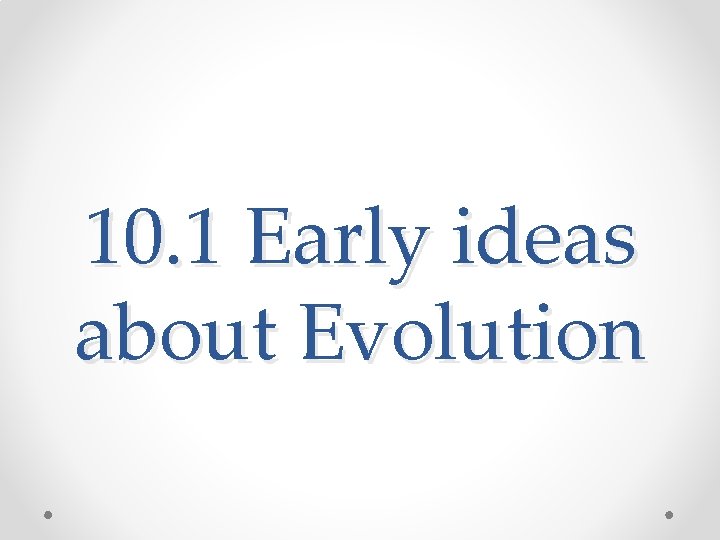 10.1 Early ideas about Evolution